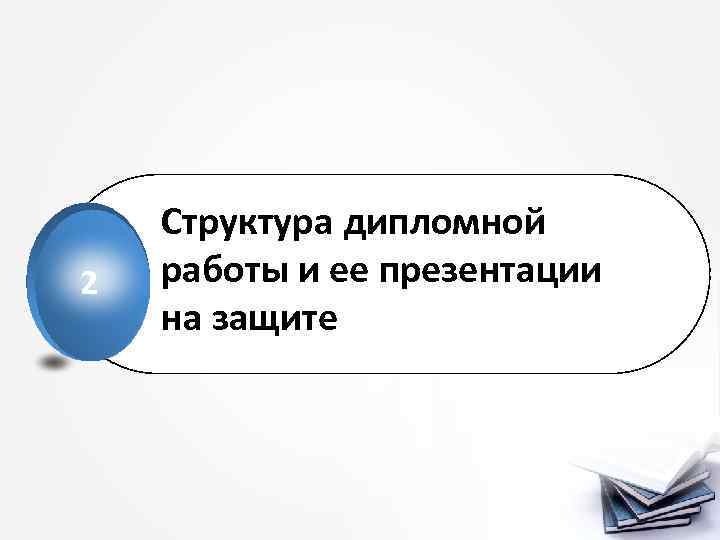 2

Структура дипломной работы и ее презентации на защите